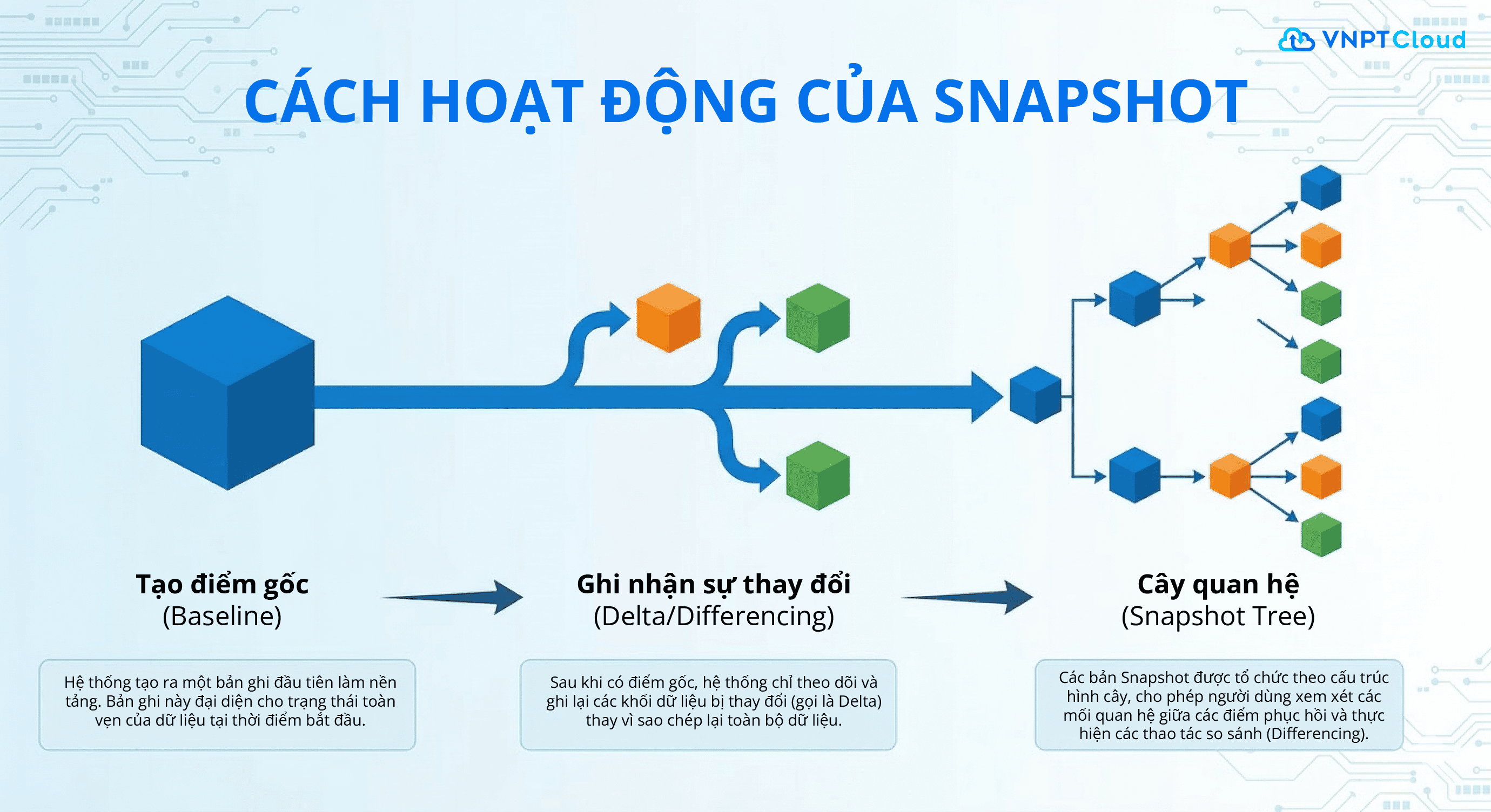 VNPT Cloud

CÁCH HOẠT ĐỘNG CỦA SNAPSHOT

Tạo điểm gốc
(Baseline)

Hệ thống tạo ra một bản ghi đầu tiên làm nền tảng. Bản ghi này đại diện cho trạng thái toàn vẹn của dữ liệu tại thời điểm bắt đầu.

Ghi nhận sự thay đổi
(Delta/Differencing)

Sau khi có điểm gốc, hệ thống chỉ theo dõi và ghi lại các khối dữ liệu bị thay đổi (gọi là Delta) thay vì sao chép lại toàn bộ dữ liệu.

Cây quan hệ
(Snapshot Tree)

Các bản Snapshot được tổ chức theo cấu trúc hình cây, cho phép người dùng xem xét các mối quan hệ giữa các điểm phục hồi và thực hiện các thao tác so sánh (Differencing).